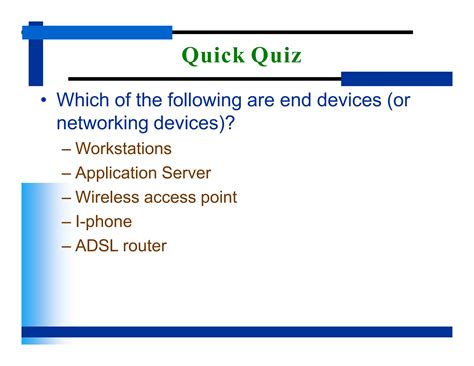 Quick Quiz

• Which of the following are end devices (or networking devices)?
– Workstations
– Application Server
– Wireless access point
– I-phone
– ADSL router